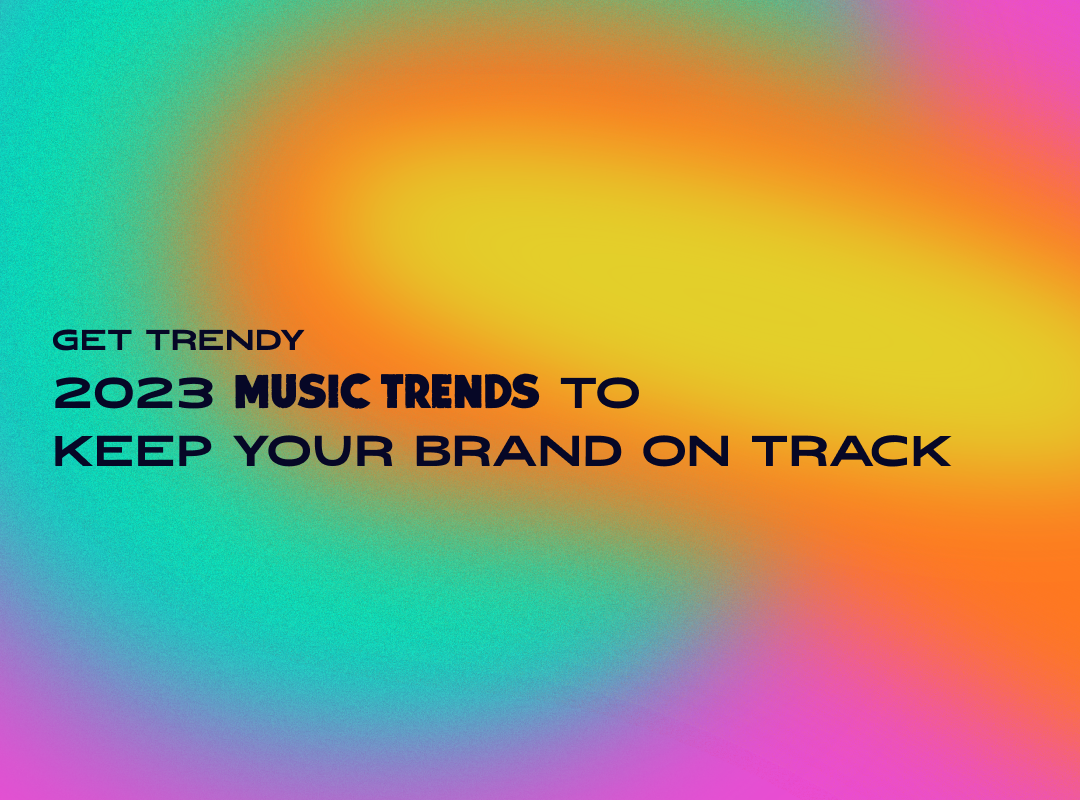 GET TRENDY

2023 MUSIC TRENDS TO KEEP YOUR BRAND ON TRACK